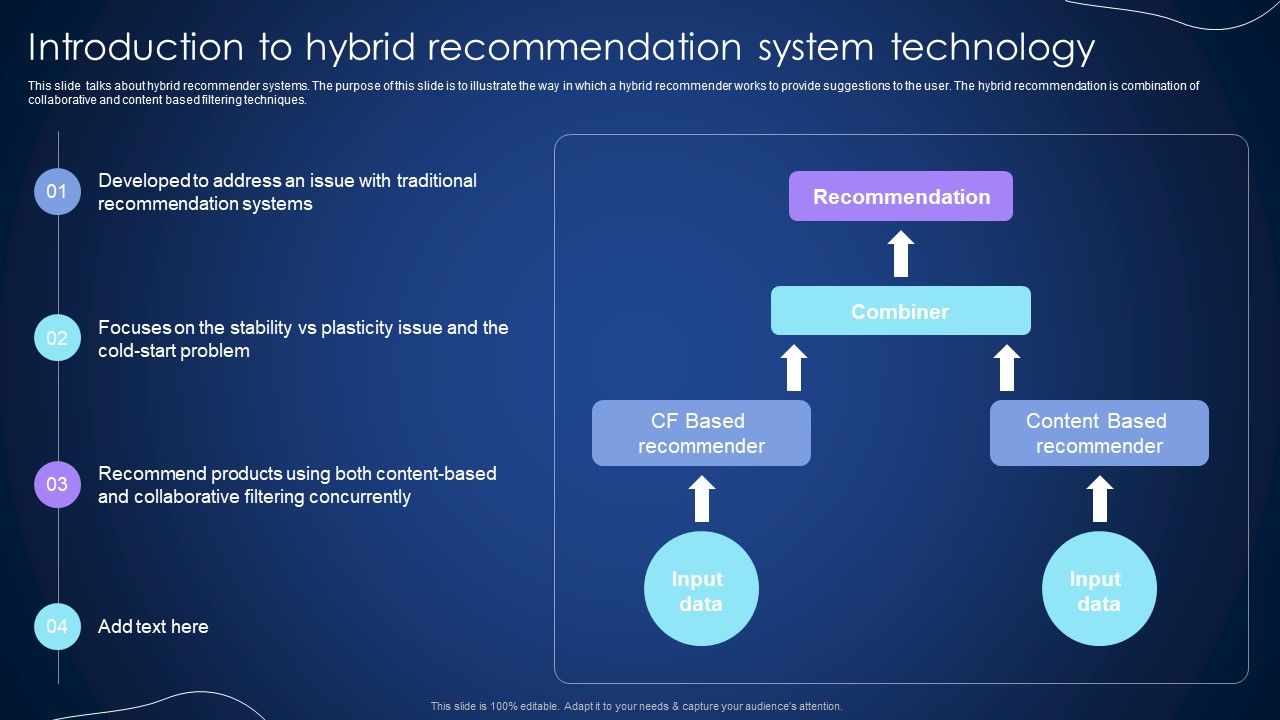 Introduction to hybrid recommendation system technology

This slide talks about hybrid recommender systems. The purpose of this slide is to illustrate the way in which a hybrid recommender works to provide suggestions to the user. The hybrid recommendation is combination of collaborative and content based filtering techniques.

01 Developed to address an issue with traditional recommendation systems

02 Focuses on the stability vs plasticity issue and the cold-start problem

03 Recommend products using both content-based and collaborative filtering concurrently

04 Add text here

Recommendation

Combiner

CF Based recommender

Content Based recommender

Input data

Input data

This slide is 100% editable. Adapt it to your needs & capture your audience's attention.